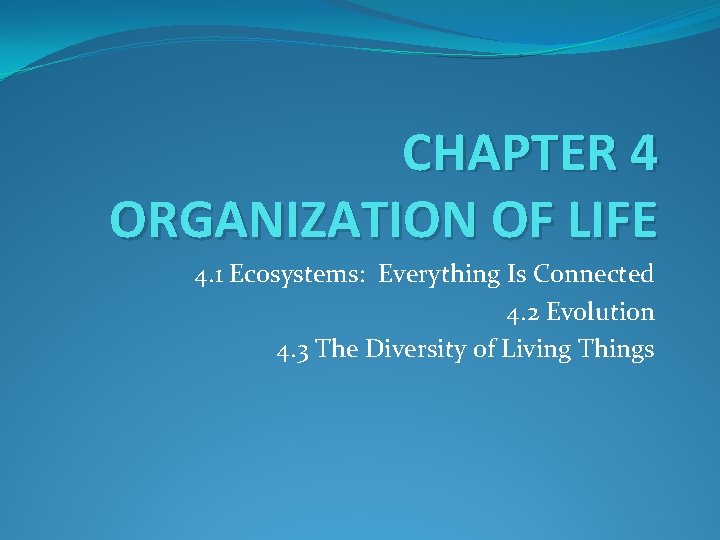 CHAPTER 4
ORGANIZATION OF LIFE

4.1 Ecosystems: Everything Is Connected
4.2 Evolution
4.3 The Diversity of Living Things